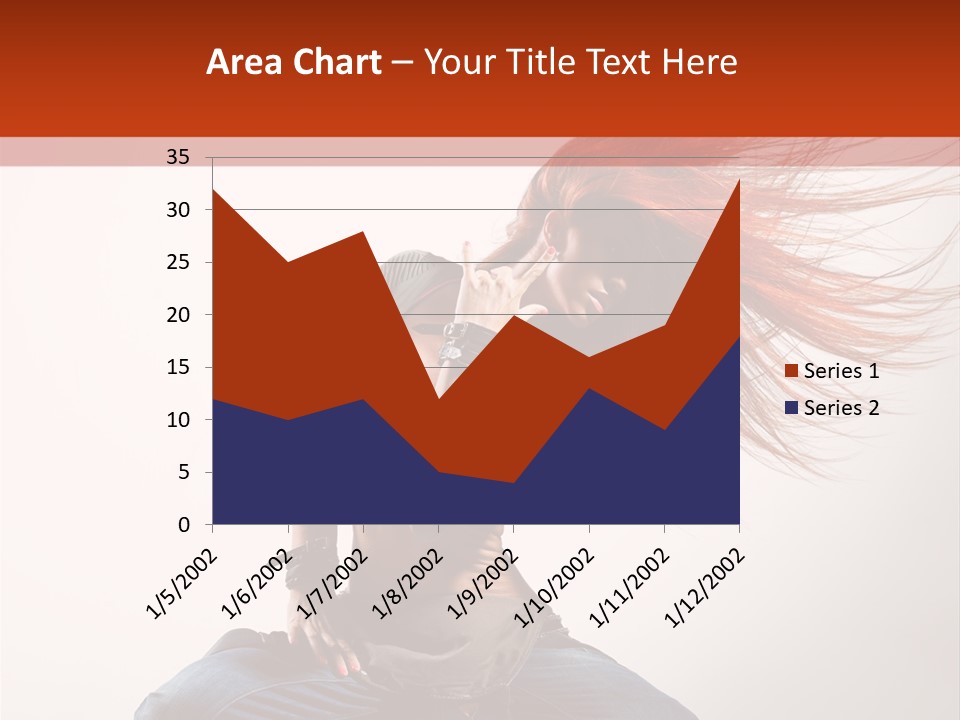 Area Chart – Your Title Text Here

35
30
25
20
15
10
5
0

1/5/2002
1/6/2002
1/7/2002
1/8/2002
1/9/2002
1/10/2002
1/11/2002
1/12/2002

Series 1
Series 2